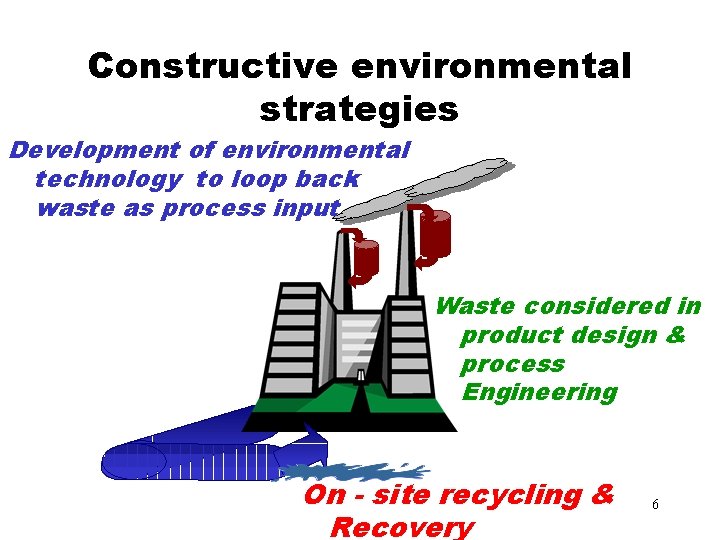 Constructive environmental strategies

Development of environmental technology to loop back waste as process input

Waste considered in product design & process Engineering

On - site recycling & Recovery

6